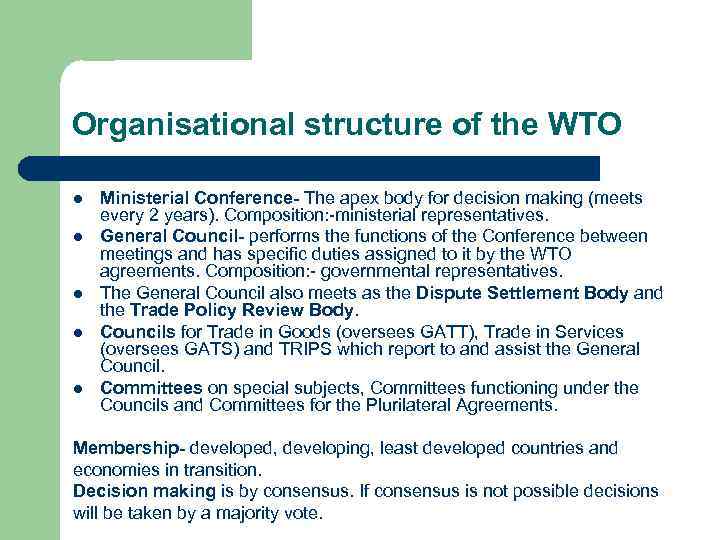 Organisational structure of the WTO

- Ministerial Conference- The apex body for decision making (meets every 2 years). Composition:-ministerial representatives.
- General Council- performs the functions of the Conference between meetings and has specific duties assigned to it by the WTO agreements. Composition:- governmental representatives.
- The General Council also meets as the Dispute Settlement Body and the Trade Policy Review Body.
- Councils for Trade in Goods (oversees GATT), Trade in Services (oversees GATS) and TRIPS which report to and assist the General Council.
- Committees on special subjects, Committees functioning under the Councils and Committees for the Plurilateral Agreements.

Membership- developed, developing, least developed countries and economies in transition.
Decision making is by consensus. If consensus is not possible decisions will be taken by a majority vote.